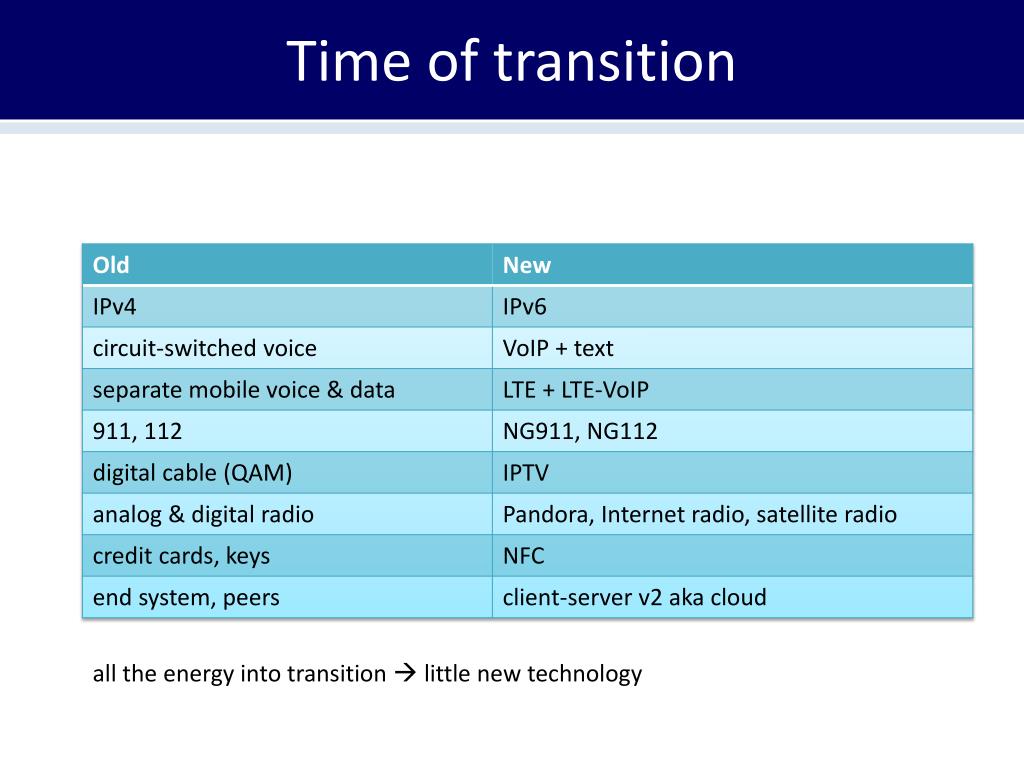 Time of transition

| Old | New |
|---|---|
| IPv4 | IPv6 |
| circuit-switched voice | VoIP + text |
| separate mobile voice & data | LTE + LTE-VoIP |
| 911, 112 | NG911, NG112 |
| digital cable (QAM) | IPTV |
| analog & digital radio | Pandora, Internet radio, satellite radio |
| credit cards, keys | NFC |
| end system, peers | client-server v2 aka cloud |

all the energy into transition → little new technology